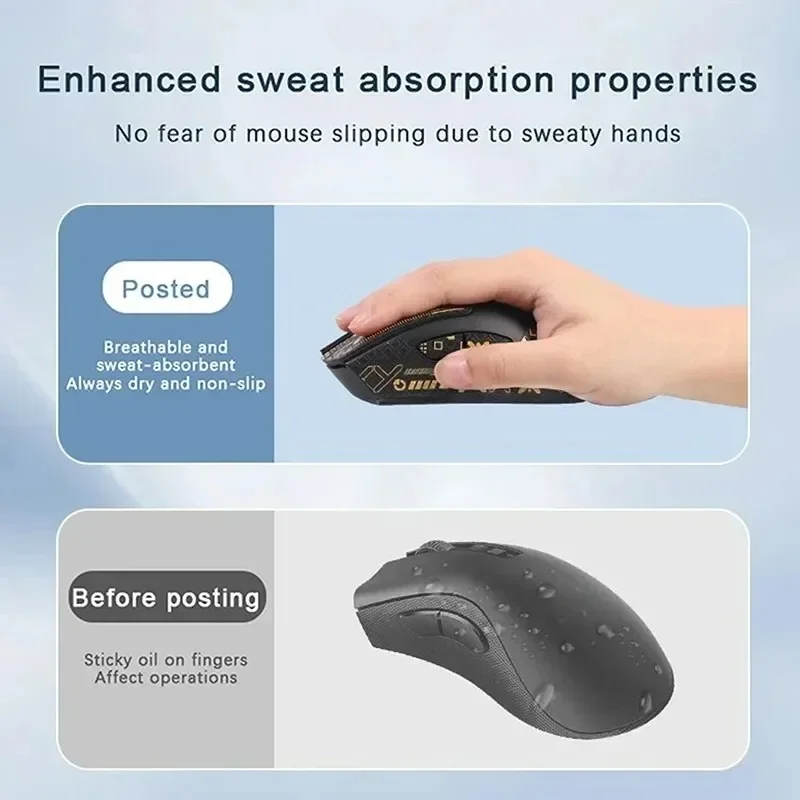 Enhanced sweat absorption properties

No fear of mouse slipping due to sweaty hands

Posted

Breathable and sweat-absorbent Always dry and non-slip

Before posting

Sticky oil on fingers Affect operations